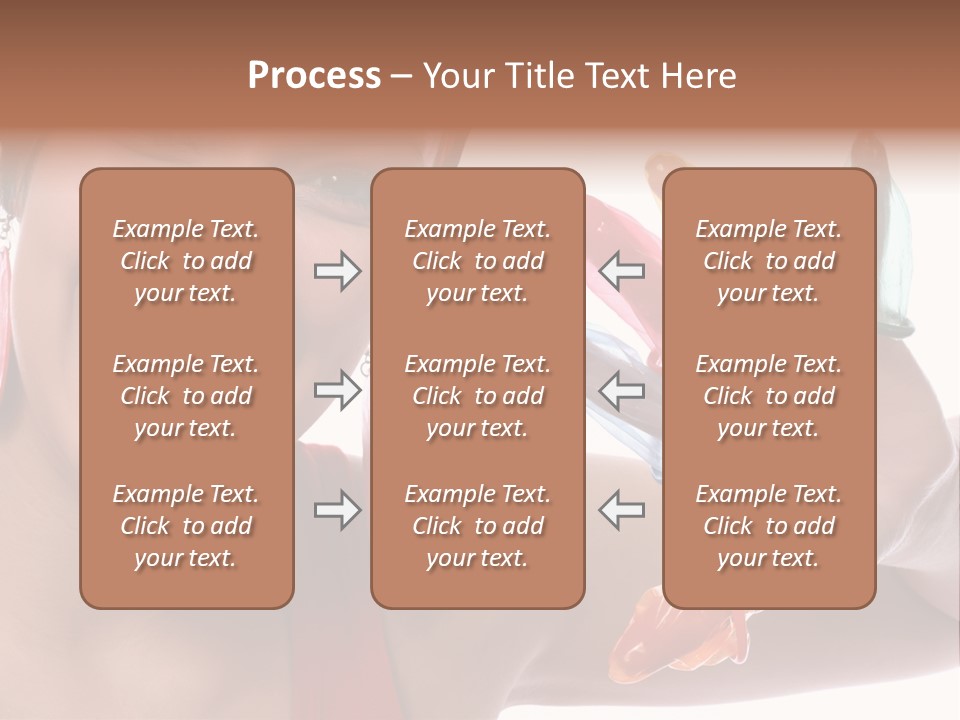 Process – Your Title Text Here

Example Text. Click to add your text.

Example Text. Click to add your text.

Example Text. Click to add your text.

Example Text. Click to add your text.

Example Text. Click to add your text.

Example Text. Click to add your text.

Example Text. Click to add your text.

Example Text. Click to add your text.

Example Text. Click to add your text.